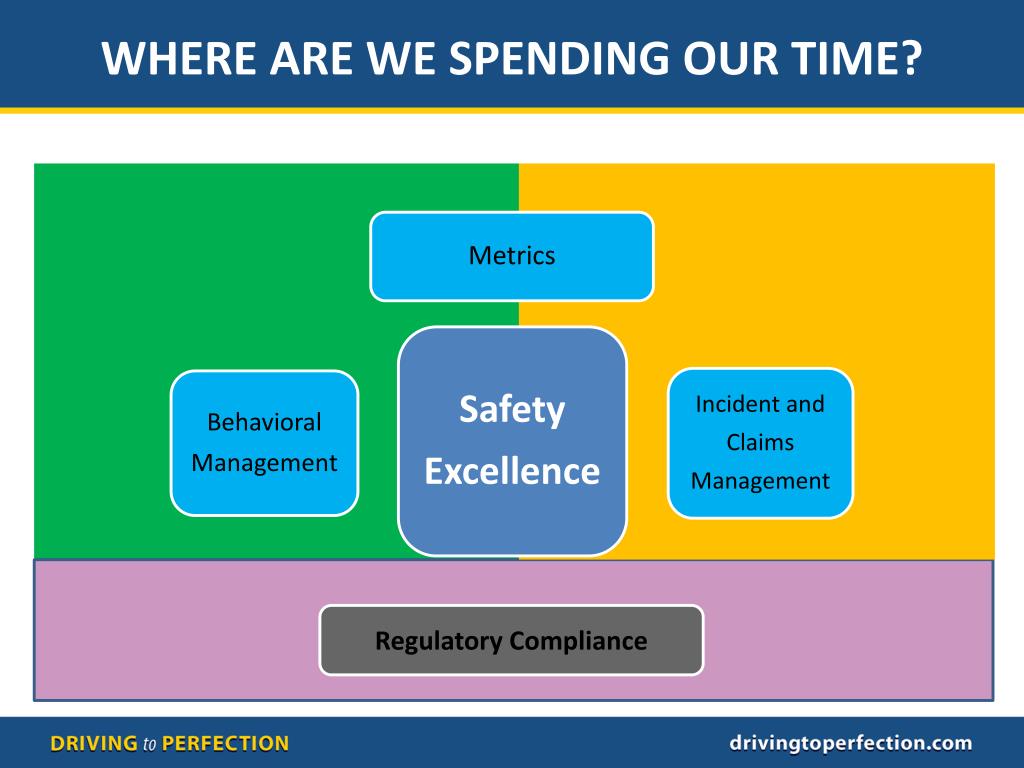 WHERE ARE WE SPENDING OUR TIME?

Metrics

Behavioral Management

Safety Excellence

Incident and Claims Management

Regulatory Compliance

DRIVING to PERFECTION

drivingtoperfection.com